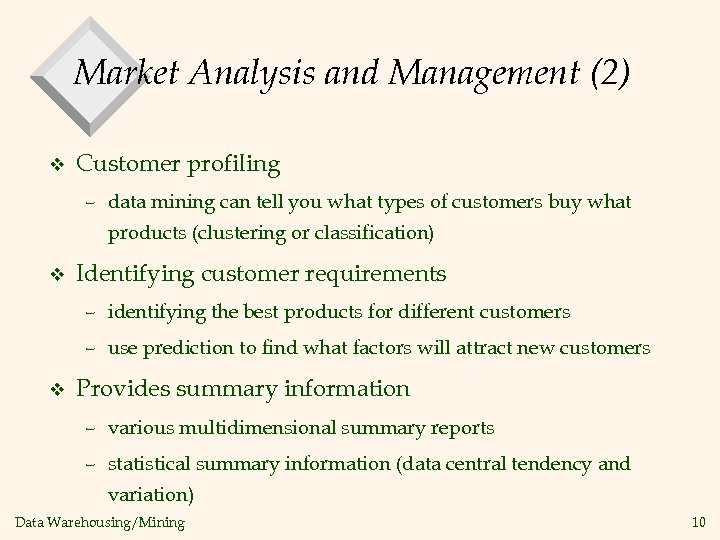 Market Analysis and Management (2)

❖ Customer profiling

– data mining can tell you what types of customers buy what products (clustering or classification)

❖ Identifying customer requirements

– identifying the best products for different customers

– use prediction to find what factors will attract new customers

❖ Provides summary information

– various multidimensional summary reports

– statistical summary information (data central tendency and variation)

Data Warehousing/Mining

10